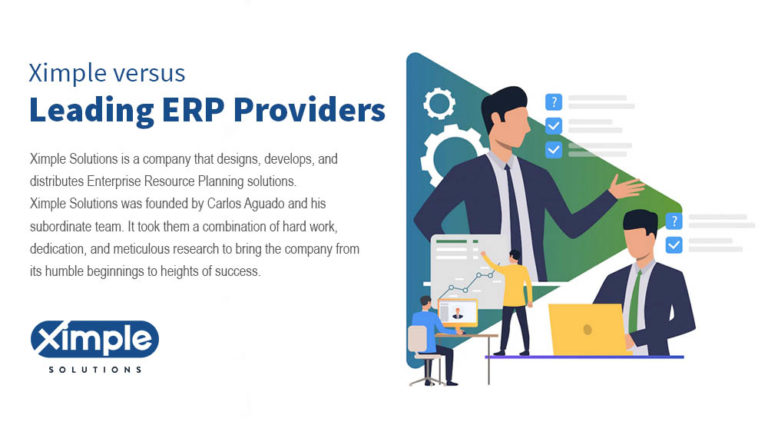 Ximple versus
Leading ERP Providers

Ximple Solutions is a company that designs, develops, and distributes Enterprise Resource Planning solutions.
Ximple Solutions was founded by Carlos Aguado and his subordinate team. It took them a combination of hard work, dedication, and meticulous research to bring the company from its humble beginnings to heights of success.

Ximple
SOLUTIONS

?

?